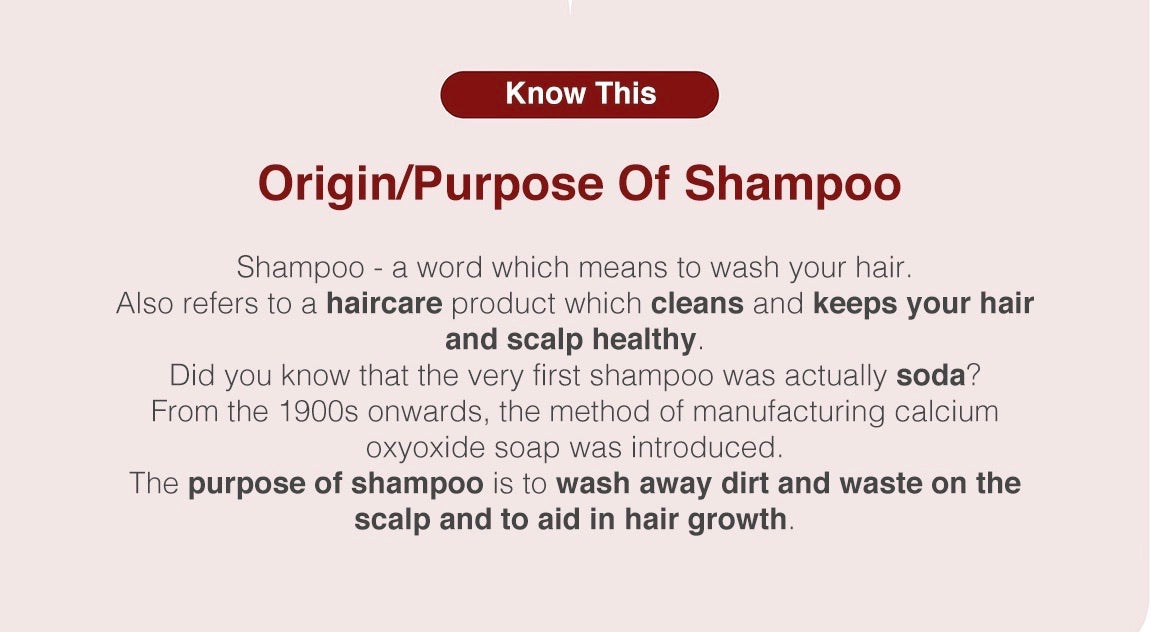 Know This

Origin/Purpose Of Shampoo

Shampoo - a word which means to wash your hair.
Also refers to a haircare product which cleans and keeps your hair and scalp healthy.
Did you know that the very first shampoo was actually soda?
From the 1900s onwards, the method of manufacturing calcium oxyoxide soap was introduced.
The purpose of shampoo is to wash away dirt and waste on the scalp and to aid in hair growth.